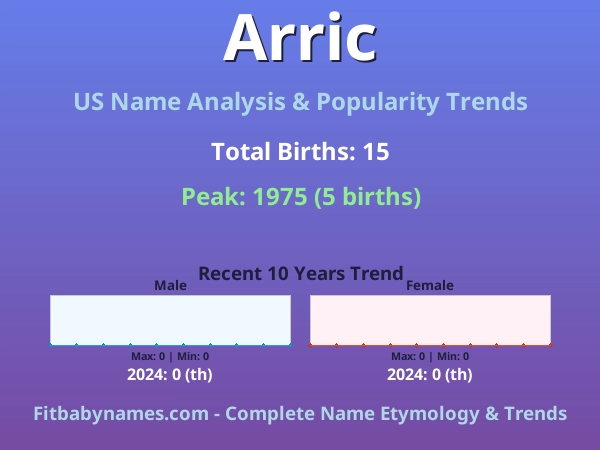 Arric

US Name Analysis & Popularity Trends

Total Births: 15

Peak: 1975 (5 births)

Recent 10 Years Trend

Male

Max: 0 | Min: 0

2024: 0 (th)

Female

Max: 0 | Min: 0

2024: 0 (th)

Fitbabynames.com - Complete Name Etymology & Trends